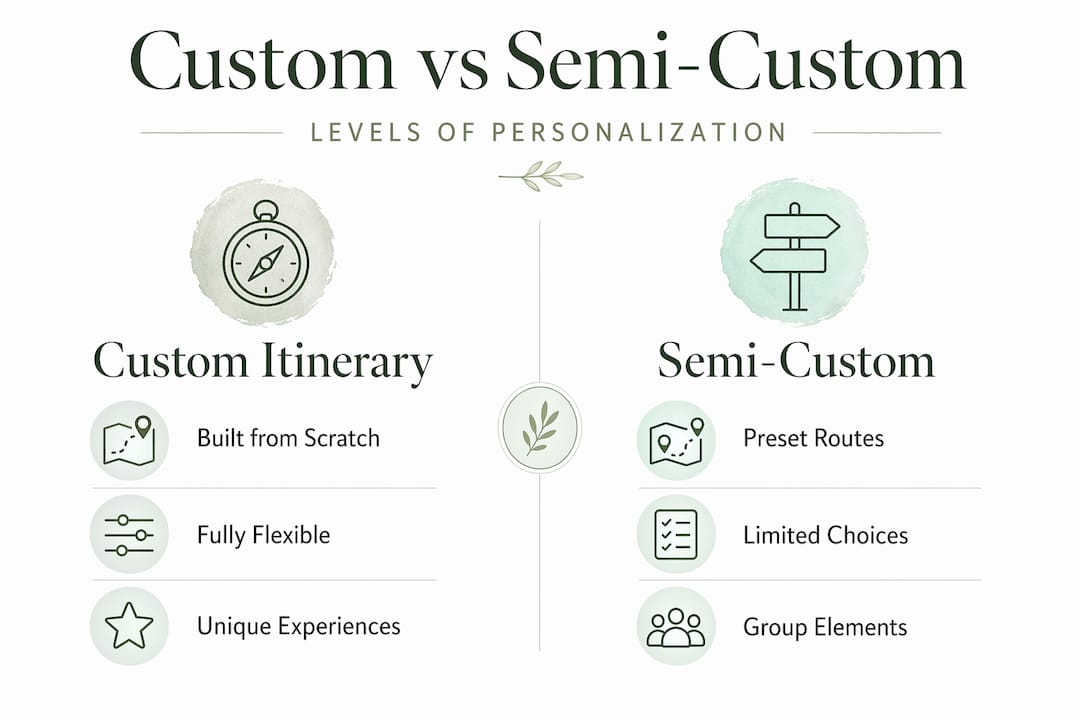 Custom vs Semi-Custom

LEVELS OF PERSONALIZATION

Custom Itinerary

Built from Scratch

Fully Flexible

Unique Experiences

Semi-Custom

Preset Routes

Limited Choices

Group Elements